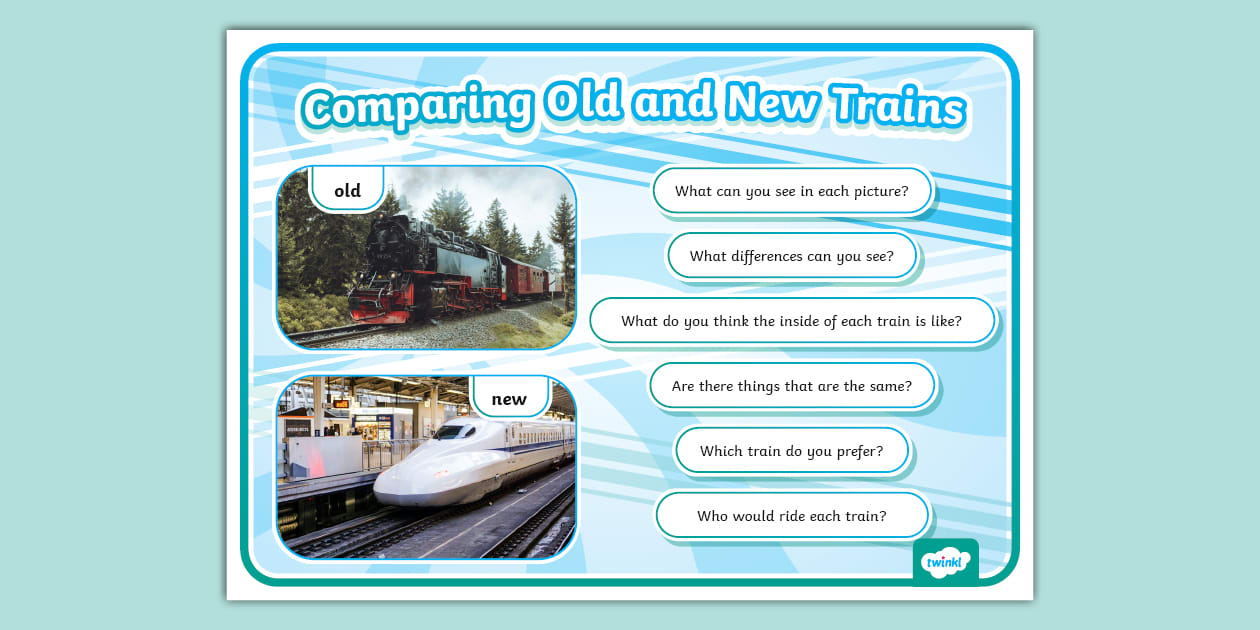 Comparing Old and New Trains

old

new

What can you see in each picture?

What differences can you see?

What do you think the inside of each train is like?

Are there things that are the same?

Which train do you prefer?

Who would ride each train?

twinkl